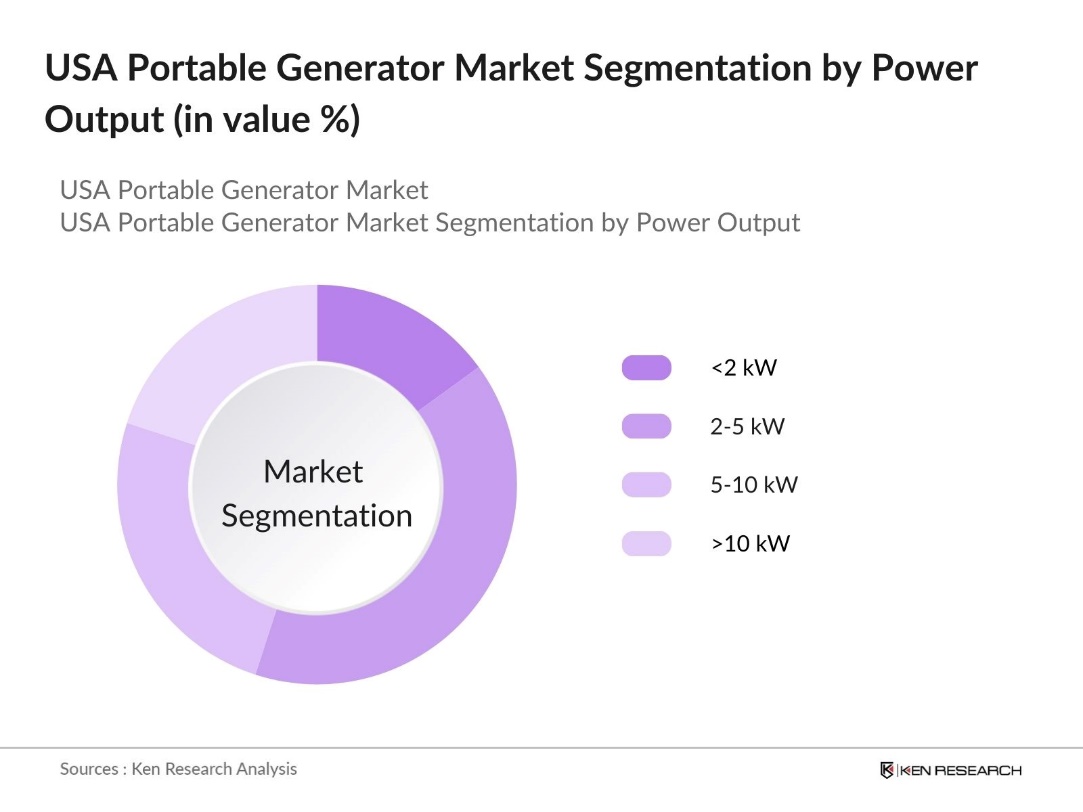 USA Portable Generator Market Segmentation by Power Output (in value %)

USA Portable Generator Market
USA Portable Generator Market Segmentation by Power Output

Market Segmentation

<2 kW

2-5 kW

5-10 kW

>10 kW

Sources : Ken Research Analysis

KEN RESEARCH